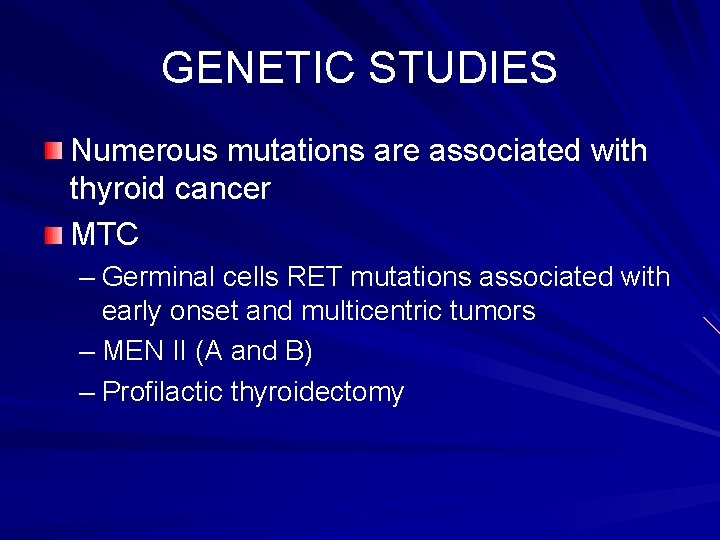 GENETIC STUDIES

Numerous mutations are associated with thyroid cancer

MTC

– Germinal cells RET mutations associated with early onset and multicentric tumors

– MEN II (A and B)

– Profilactic thyroidectomy